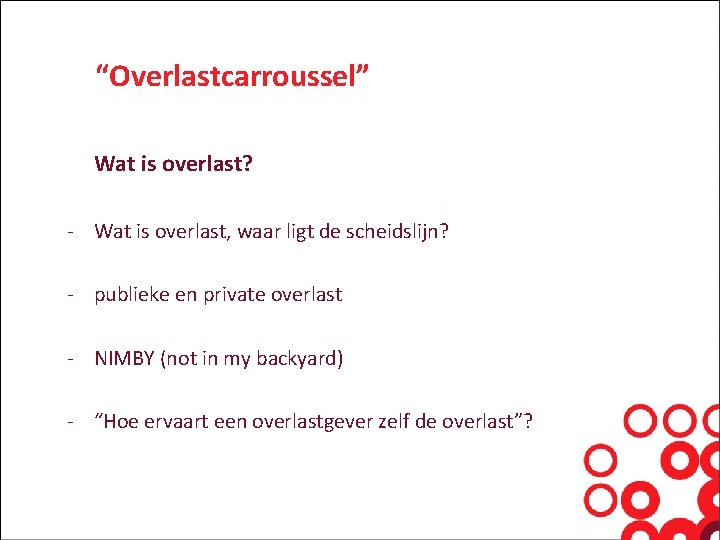 “Overlastcarroussel”

Wat is overlast?

- Wat is overlast, waar ligt de scheidslijn?

- publieke en private overlast

- NIMBY (not in my backyard)

- “Hoe ervaart een overlastgever zelf de overlast”?